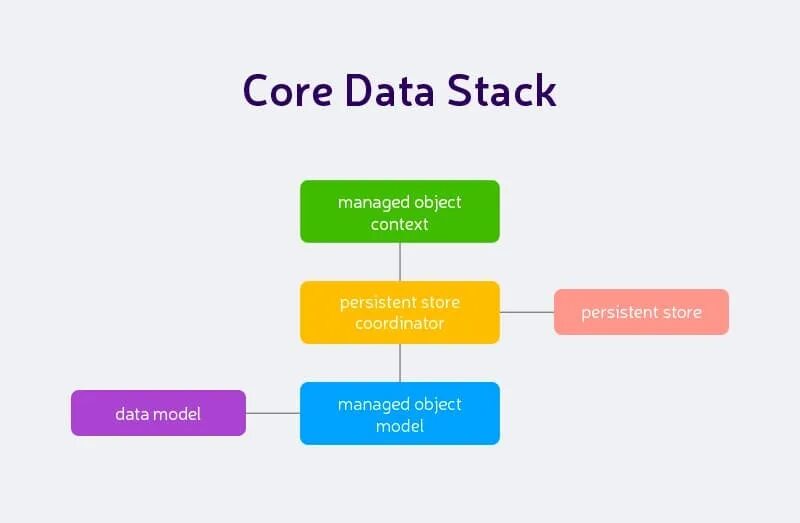 Core Data Stack

managed object context

persistent store coordinator

persistent store

data model

managed object model